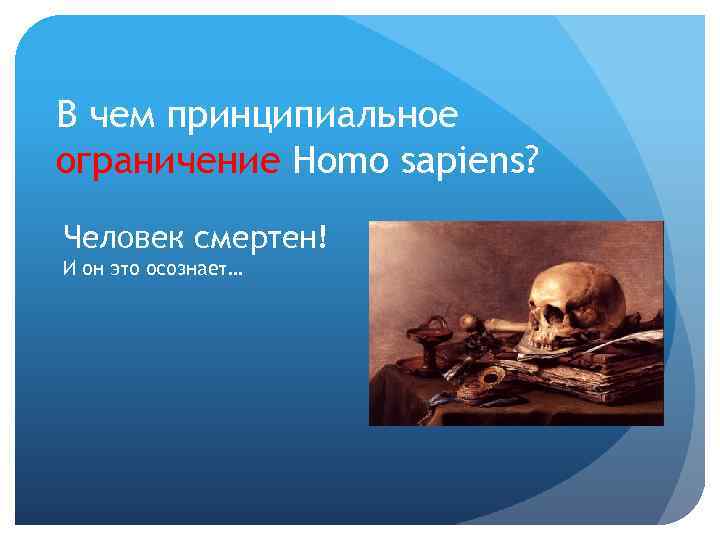 В чем принципиальное ограничение Homo sapiens?

Человек смертен!
И он это осознает…